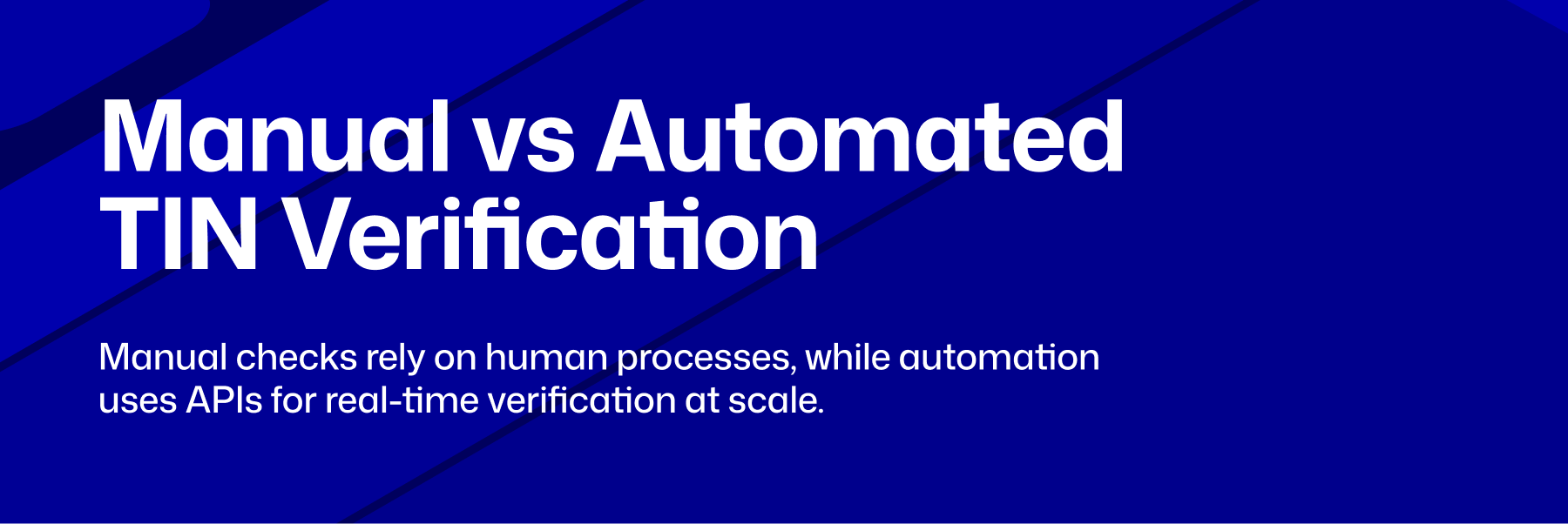 Manual vs Automated TIN Verification

Manual checks rely on human processes, while automation uses APIs for real-time verification at scale.